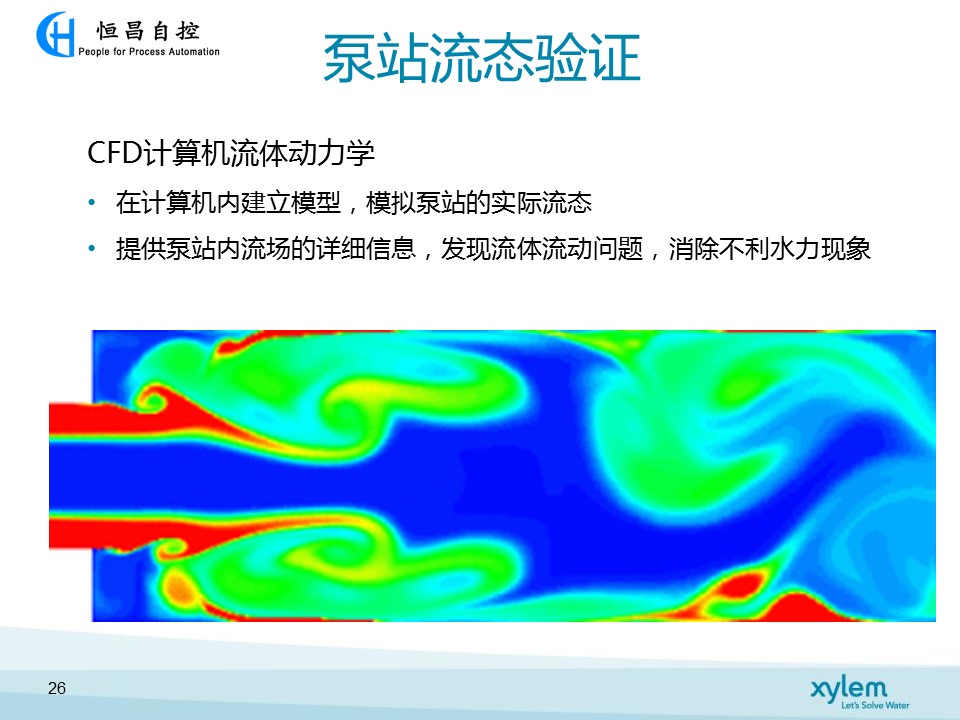 恒昌自控
People for Process Automation

泵站流态验证

CFD计算机流体动力学

• 在计算机内建立模型，模拟泵站的实际流态

• 提供泵站内流场的详细信息，发现流体流动问题，消除不利水力现象

26

xylem
Let's Solve Water